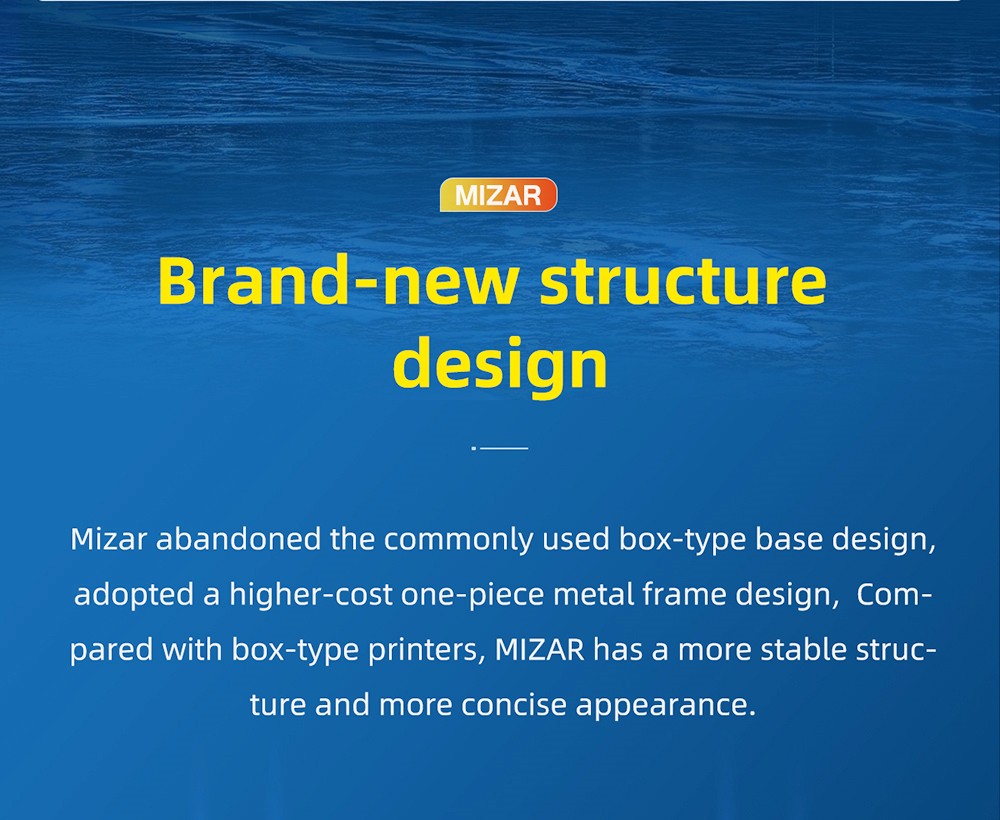 MIZAR

Brand-new structure design

Mizar abandoned the commonly used box-type base design, adopted a higher-cost one-piece metal frame design, Compared with box-type printers, MIZAR has a more stable structure and more concise appearance.